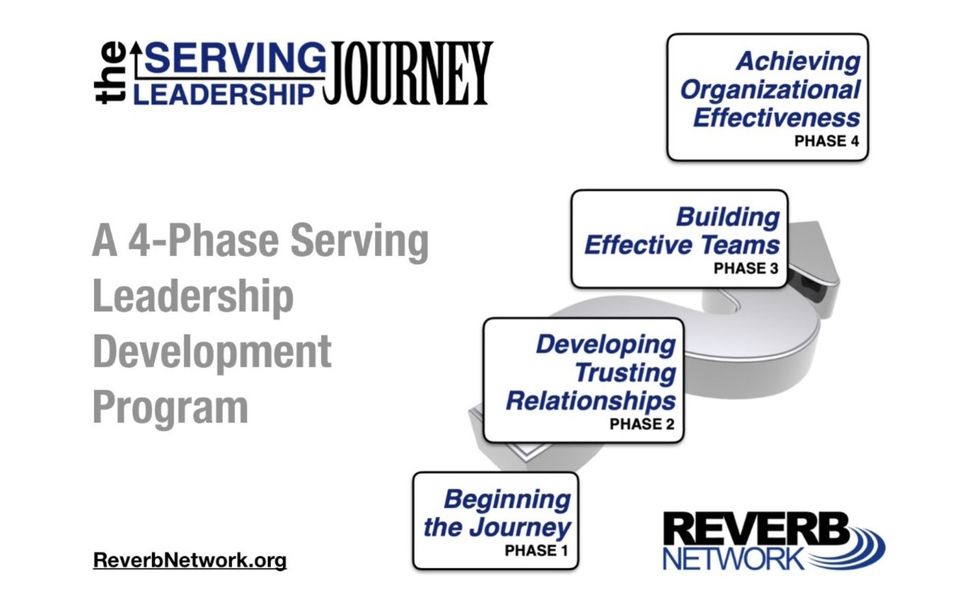 the SERVING LEADERSHIP JOURNEY

Achieving Organizational Effectiveness
PHASE 4

A 4-Phase Serving Leadership Development Program

Building Effective Teams
PHASE 3

Developing Trusting Relationships
PHASE 2

Beginning the Journey
PHASE 1

ReverbNetwork.org

REVERB NETWORK